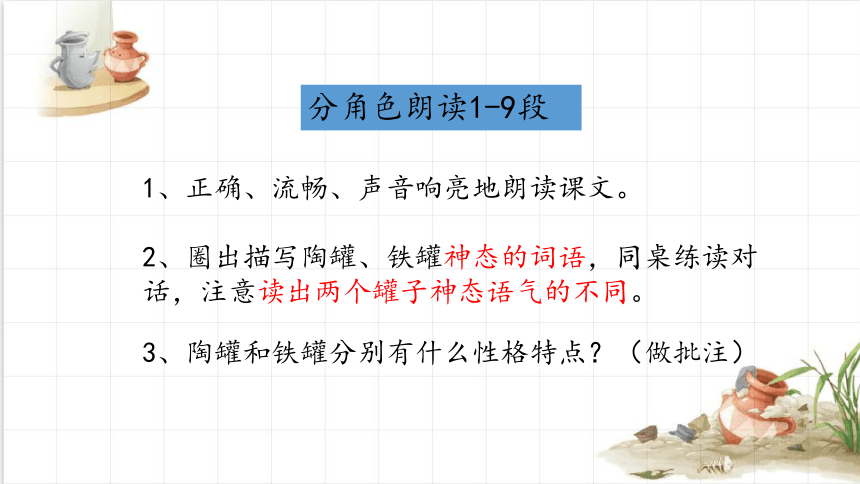 分角色朗读1-9段

1、正确、流畅、声音响亮地朗读课文。

2、圈出描写陶罐、铁罐神态的词语，同桌练读对话，注意读出两个罐子神态语气的不同。

3、陶罐和铁罐分别有什么性格特点？（做批注）